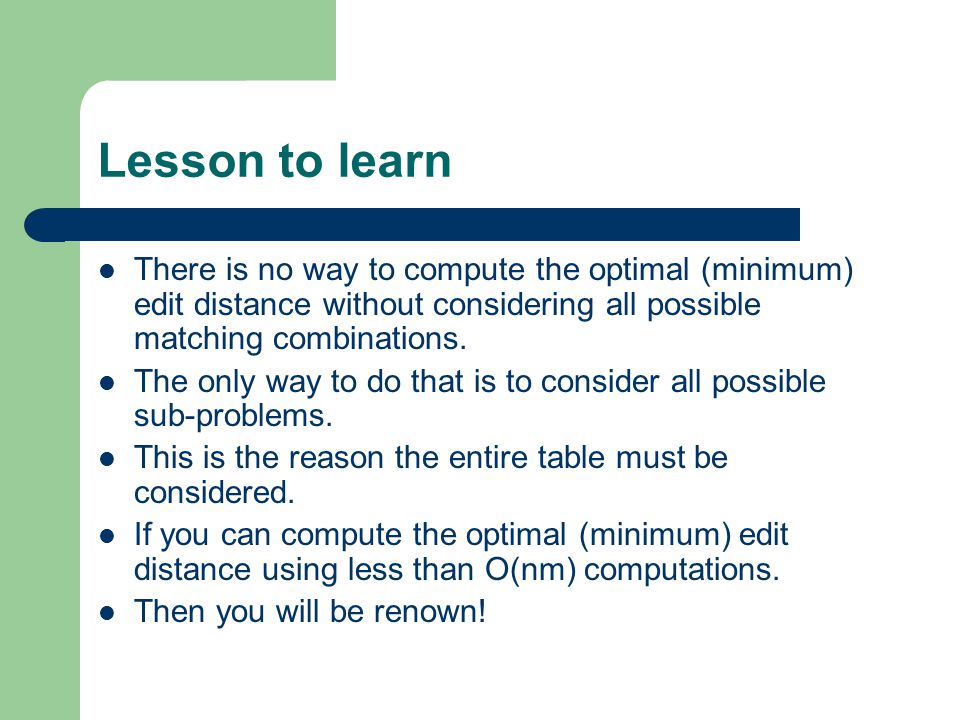 Lesson to learn

- There is no way to compute the optimal (minimum) edit distance without considering all possible matching combinations.
- The only way to do that is to consider all possible sub-problems.
- This is the reason the entire table must be considered.
- If you can compute the optimal (minimum) edit distance using less than O(nm) computations.
- Then you will be renown!